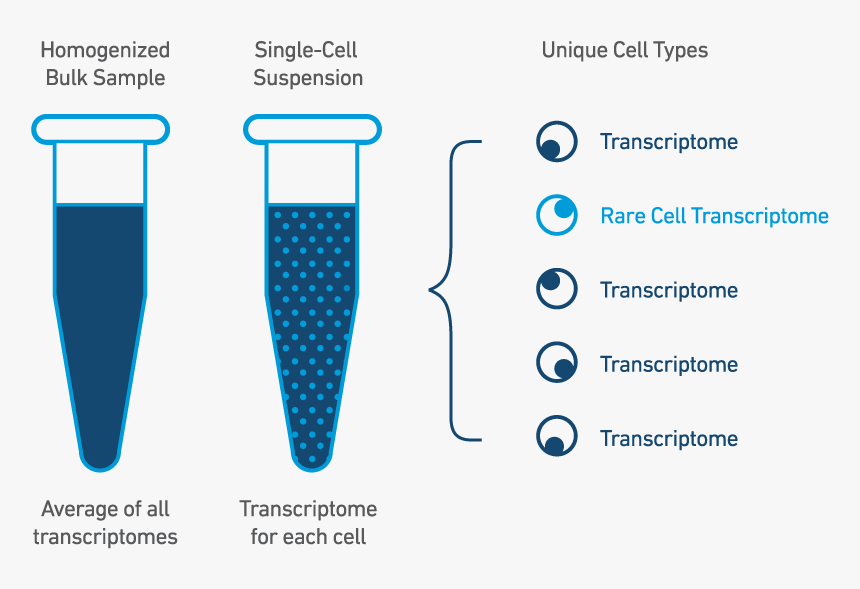 Homogenized Bulk Sample

Single-Cell Suspension

Unique Cell Types

Transcriptome

Rare Cell Transcriptome

Transcriptome

Transcriptome

Transcriptome

Average of all transcriptomes

Transcriptome for each cell